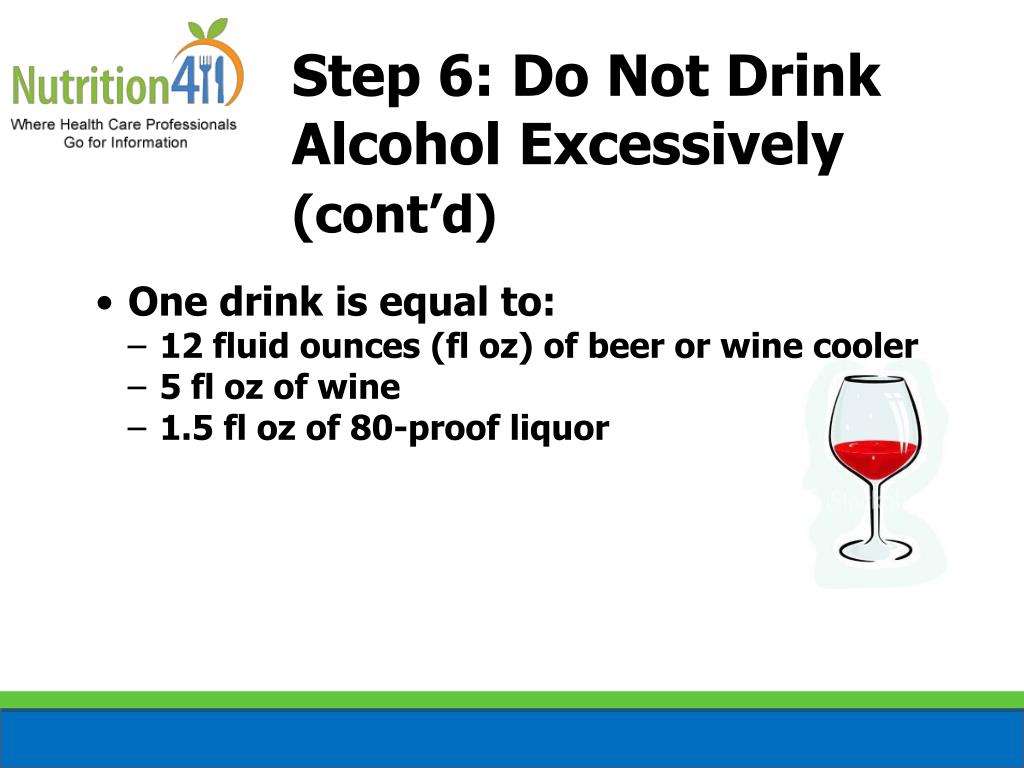 Nutrition411
Where Health Care Professionals Go for Information

Step 6: Do Not Drink Alcohol Excessively (cont’d)

• One drink is equal to:
– 12 fluid ounces (fl oz) of beer or wine cooler
– 5 fl oz of wine
– 1.5 fl oz of 80-proof liquor